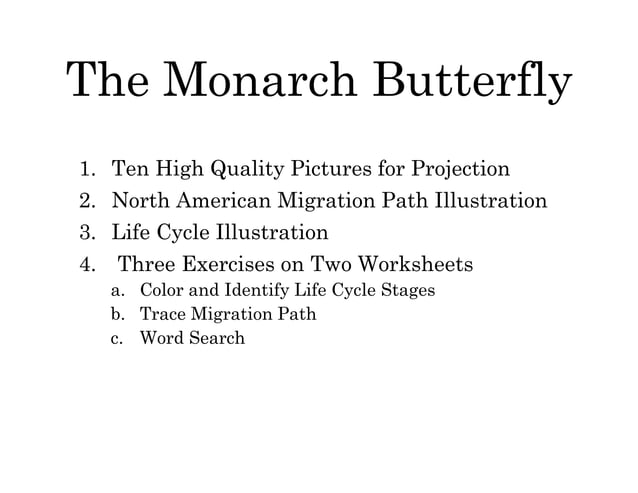 The Monarch Butterfly

1. Ten High Quality Pictures for Projection
2. North American Migration Path Illustration
3. Life Cycle Illustration
4. Three Exercises on Two Worksheets
 a. Color and Identify Life Cycle Stages
 b. Trace Migration Path
 c. Word Search